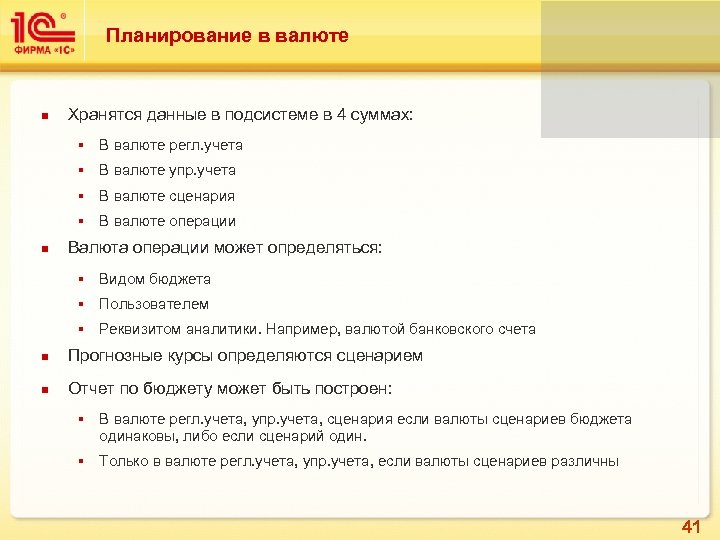 1С®
ФИРМА «1С»

Планирование в валюте

Хранятся данные в подсистеме в 4 суммах:

В валюте регл.учета

В валюте упр.учета

В валюте сценария

В валюте операции

Валюта операции может определяться:

Видом бюджета

Пользователем

Реквизитом аналитики. Например, валютой банковского счета

Прогнозные курсы определяются сценарием

Отчет по бюджету может быть построен:

В валюте регл.учета, упр.учета, сценария если валюты сценариев бюджета одинаковы, либо если сценарий один.

Только в валюте регл.учета, упр.учета, если валюты сценариев различны

41